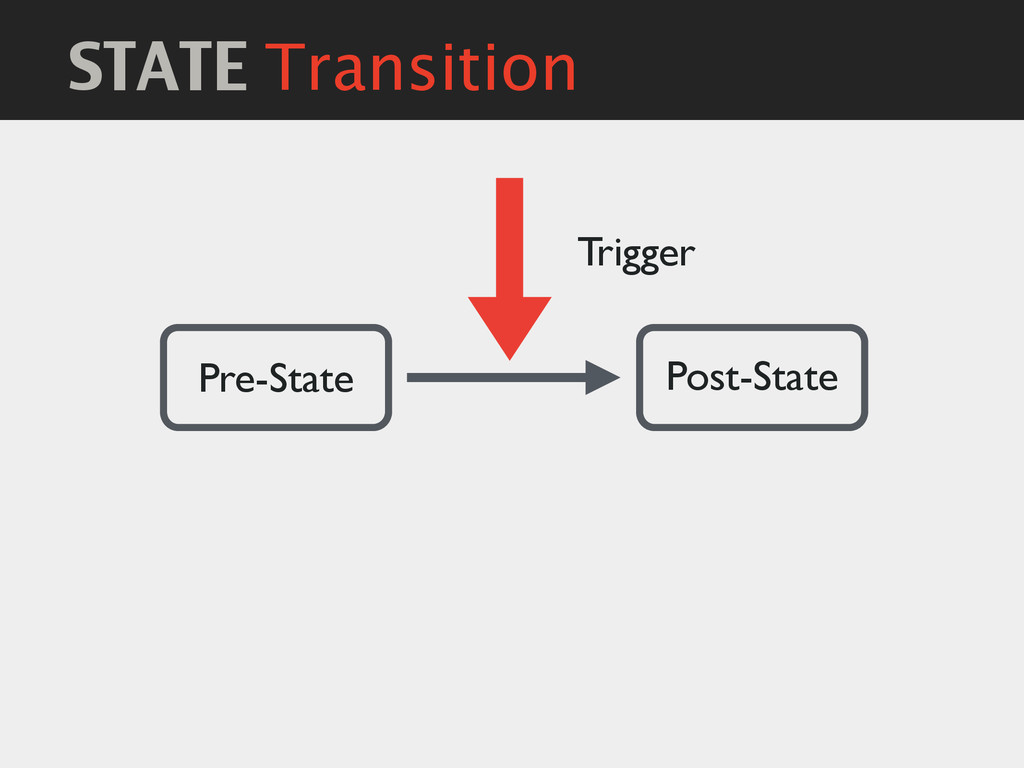 STATE Transition

Trigger

Pre-State

Post-State